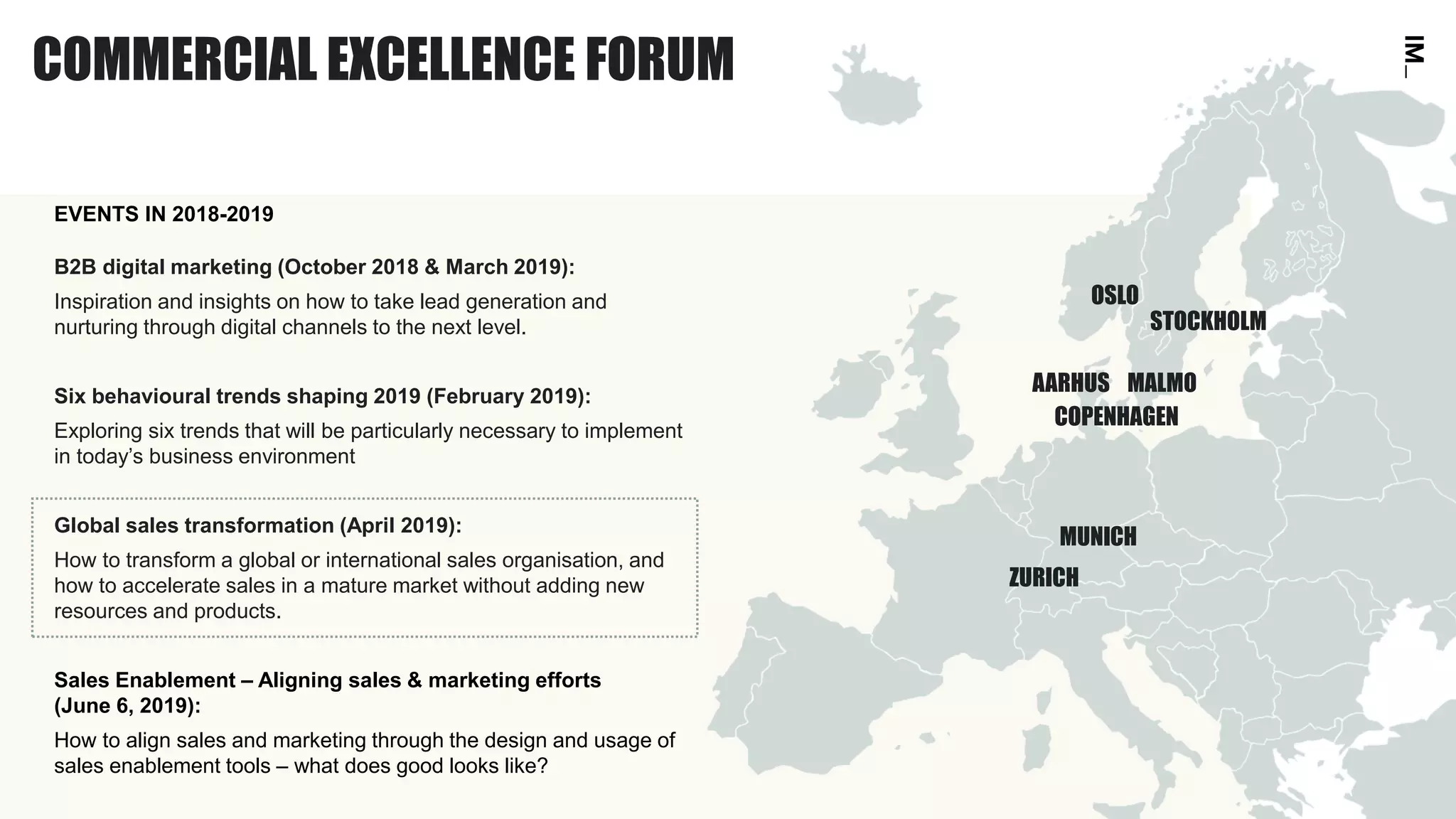 COMMERCIAL EXCELLENCE FORUM

IM_

EVENTS IN 2018-2019

B2B digital marketing (October 2018 & March 2019):

Inspiration and insights on how to take lead generation and nurturing through digital channels to the next level.

Six behavioural trends shaping 2019 (February 2019):

Exploring six trends that will be particularly necessary to implement in today's business environment

Global sales transformation (April 2019):

How to transform a global or international sales organisation, and how to accelerate sales in a mature market without adding new resources and products.

Sales Enablement – Aligning sales & marketing efforts (June 6, 2019):

How to align sales and marketing through the design and usage of sales enablement tools – what does good looks like?

OSLO

STOCKHOLM

AARHUS

MALMO

COPENHAGEN

MUNICH

ZURICH